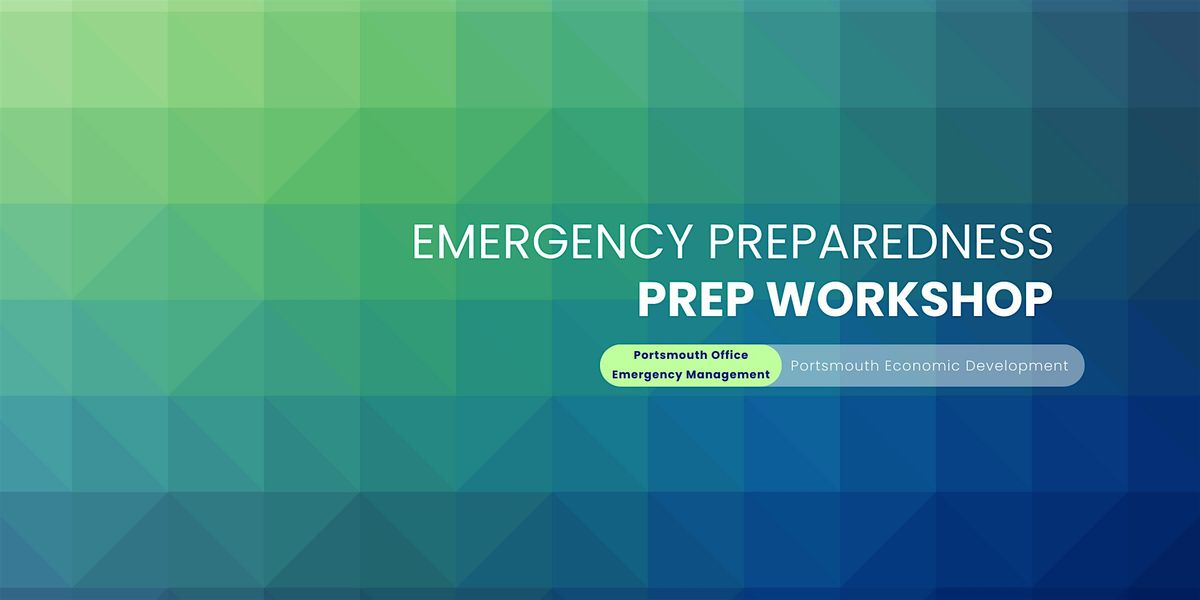 EMERGENCY PREPAREDNESS
PREP WORKSHOP

Portsmouth Office
Emergency Management

Portsmouth Economic Development